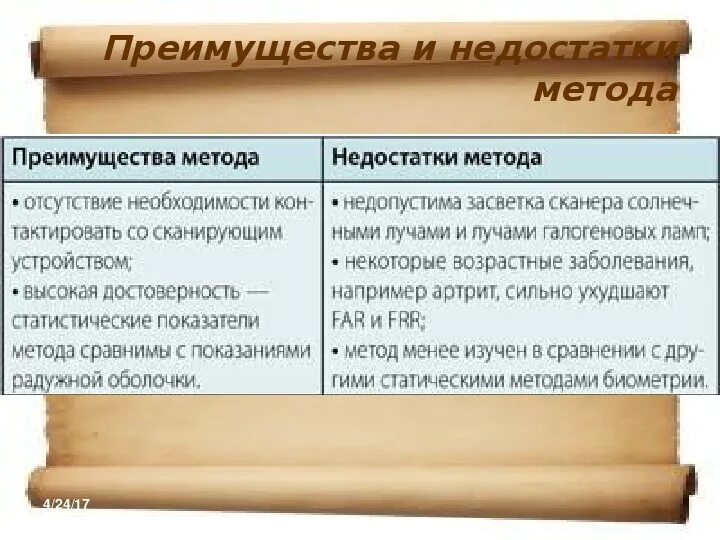 Преимущества и недостатки метода

| Преимущества метода | Недостатки метода |
|---|---|
| • отсутствие необходимости контактировать со сканирующим устройством; • высокая достоверность — статистические показатели метода сравнимы с показаниями радужной оболочки. | • недопустима засветка сканера солнечными лучами и лучами галогеновых ламп; • некоторые возрастные заболевания, например артрит, сильно ухудшают FAR и FRR; • метод менее изучен в сравнении с другими статическими методами биометрии. |

4/24/17